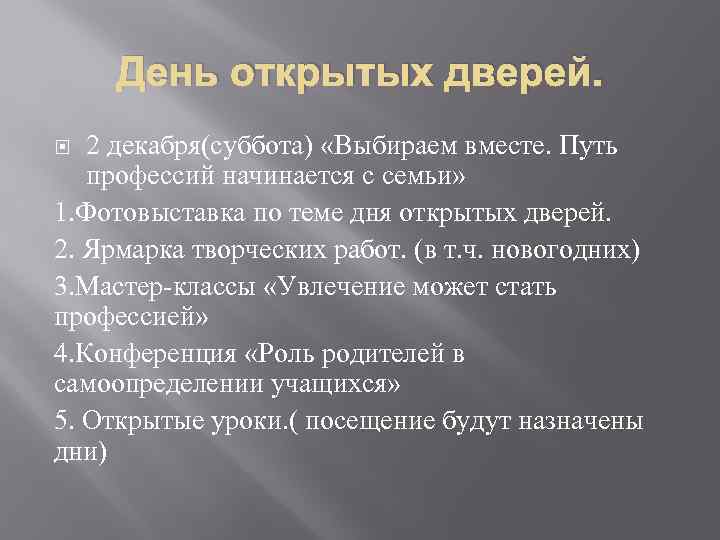 День открытых дверей.

2 декабря(суббота) «Выбираем вместе. Путь профессий начинается с семьи»

1.Фотовыставка по теме дня открытых дверей.

2. Ярмарка творческих работ. (в т.ч. новогодних)

3.Мастер-классы «Увлечение может стать профессией»

4.Конференция «Роль родителей в самоопределении учащихся»

5. Открытые уроки.( посещение будут назначены дни)